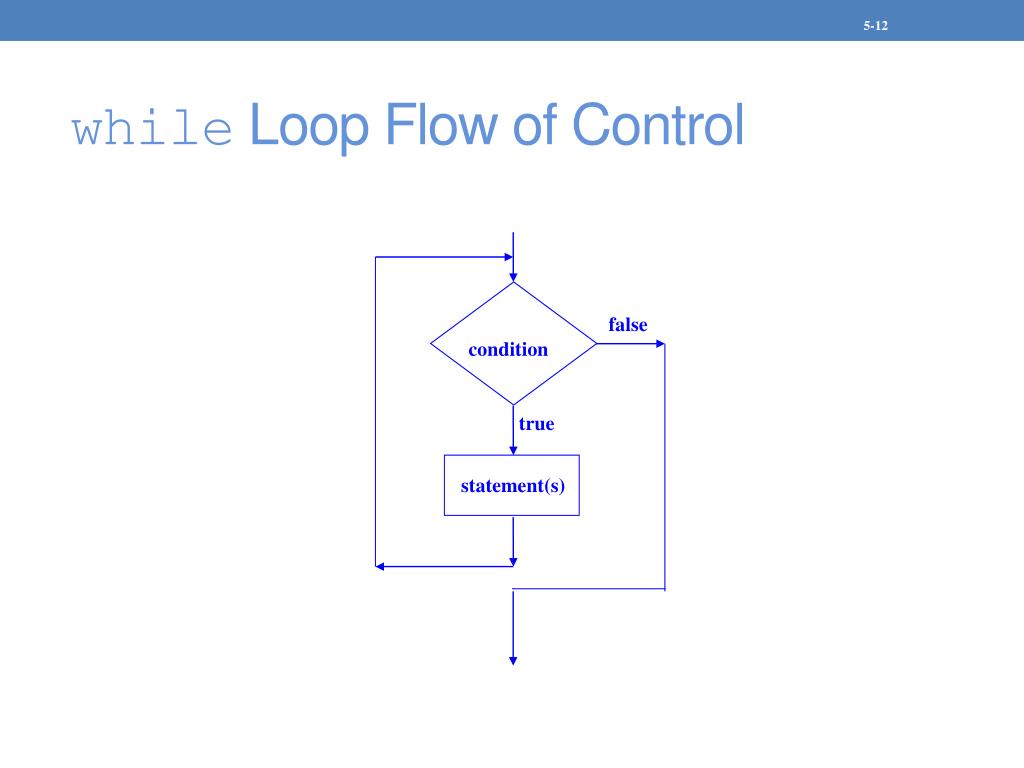 5-12

while Loop Flow of Control

condition

false

true

statement(s)